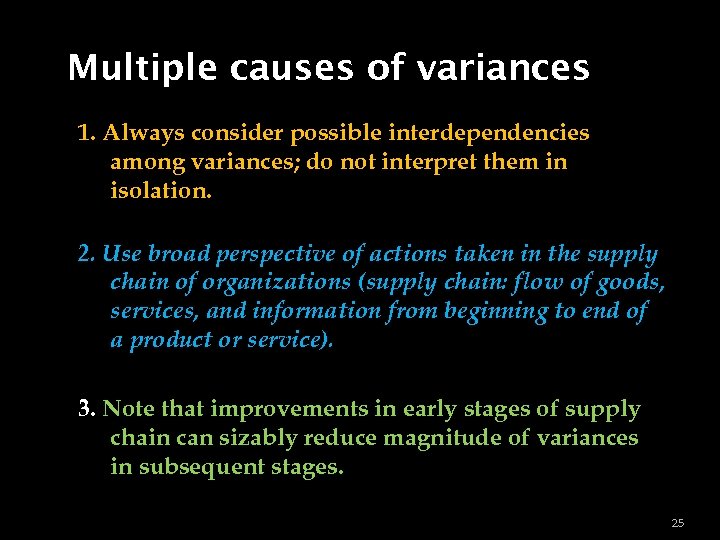 Multiple causes of variances

1. Always consider possible interdependencies among variances; do not interpret them in isolation.

2. Use broad perspective of actions taken in the supply chain of organizations (supply chain: flow of goods, services, and information from beginning to end of a product or service).

3. Note that improvements in early stages of supply chain can sizably reduce magnitude of variances in subsequent stages.

25